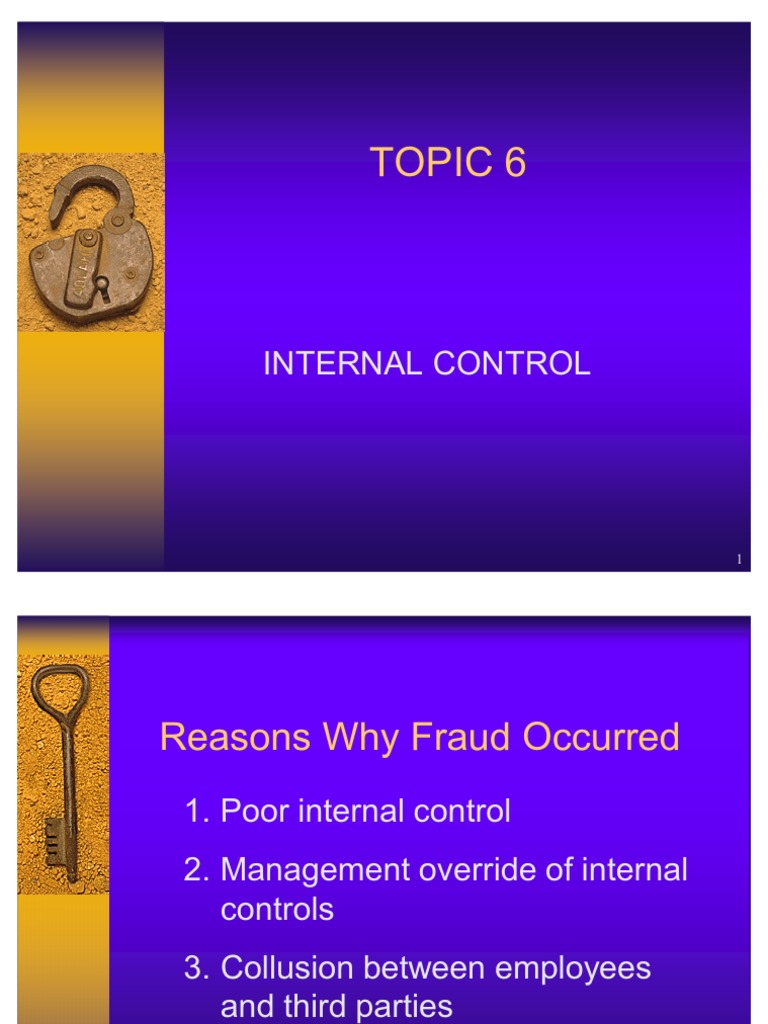 TOPIC 6

INTERNAL CONTROL

1

Reasons Why Fraud Occurred

1. Poor internal control

2. Management override of internal controls

3. Collusion between employees and third parties